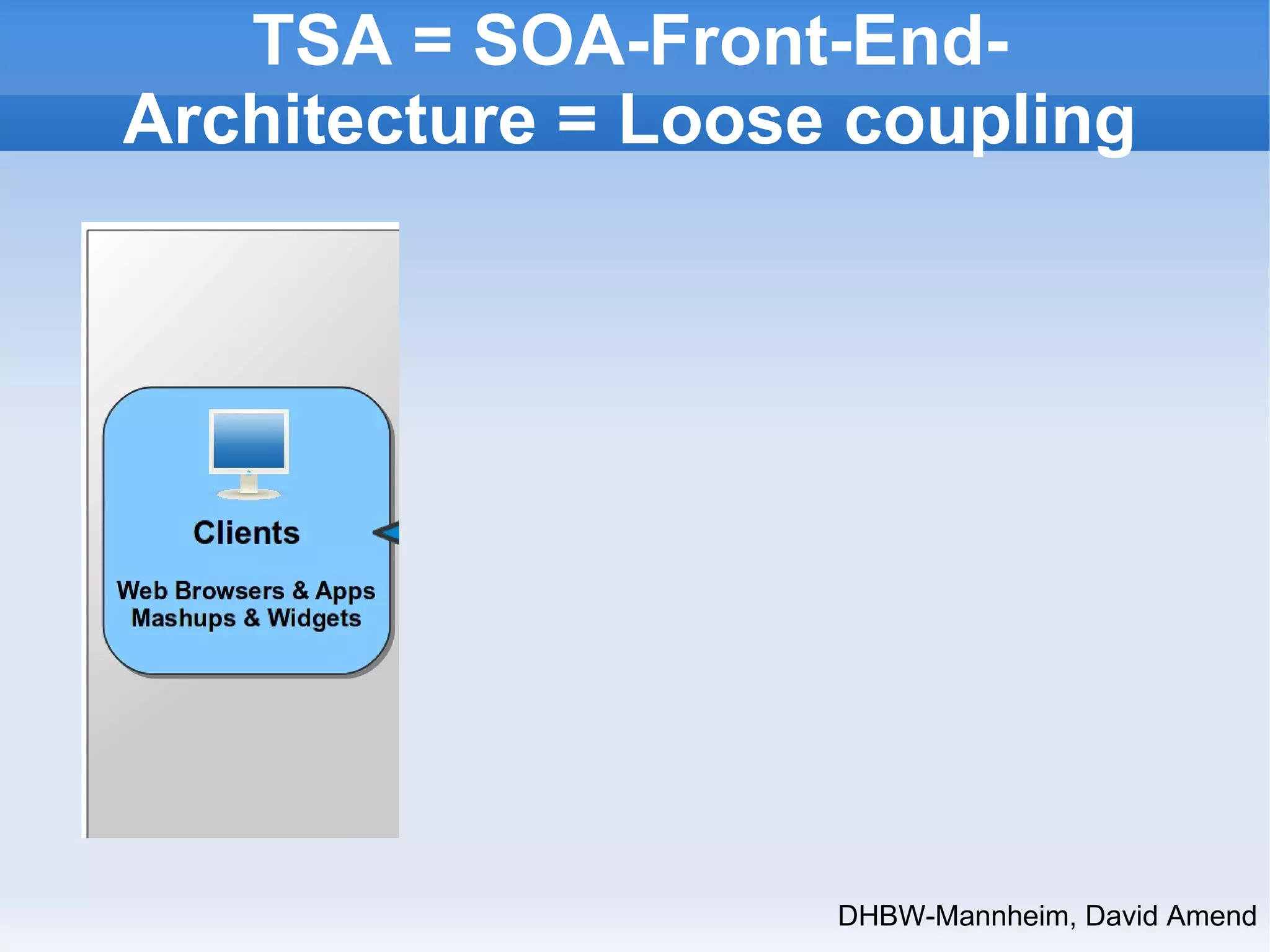 TSA = SOA-Front-End-Architecture = Loose coupling

Clients

Web Browsers & Apps
Mashups & Widgets

DHBW-Mannheim, David Amend